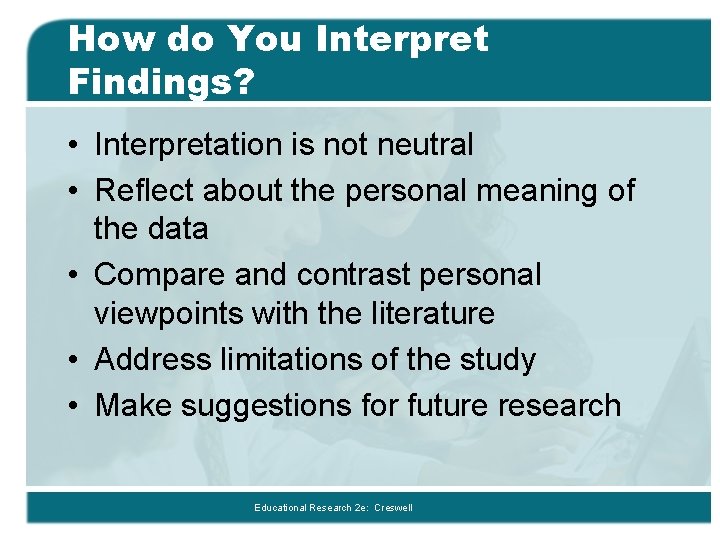 How do You Interpret Findings?

• Interpretation is not neutral
• Reflect about the personal meaning of the data
• Compare and contrast personal viewpoints with the literature
• Address limitations of the study
• Make suggestions for future research

Educational Research 2e: Creswell